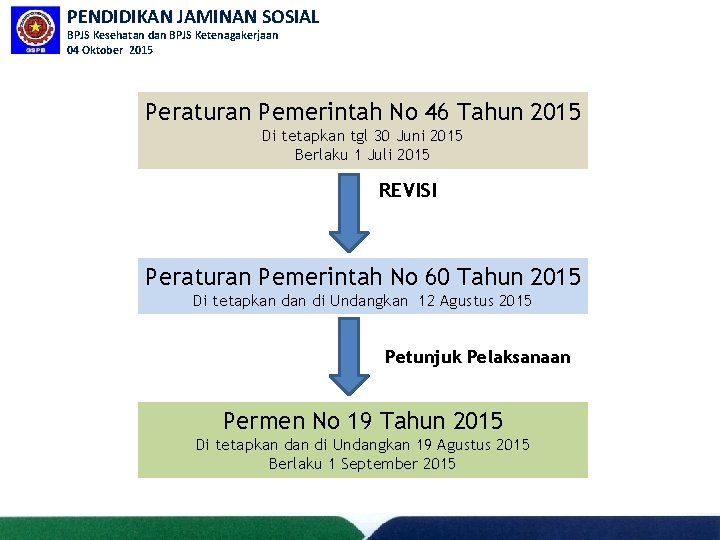 GSPB

PENDIDIKAN JAMINAN SOSIAL
BPJS Kesehatan dan BPJS Ketenagakerjaan
04 Oktober 2015

Peraturan Pemerintah No 46 Tahun 2015
Di tetapkan tgl 30 Juni 2015
Berlaku 1 Juli 2015

REVISI

Peraturan Pemerintah No 60 Tahun 2015
Di tetapkan dan di Undangkan 12 Agustus 2015

Petunjuk Pelaksanaan

Permen No 19 Tahun 2015
Di tetapkan dan di Undangkan 19 Agustus 2015
Berlaku 1 September 2015